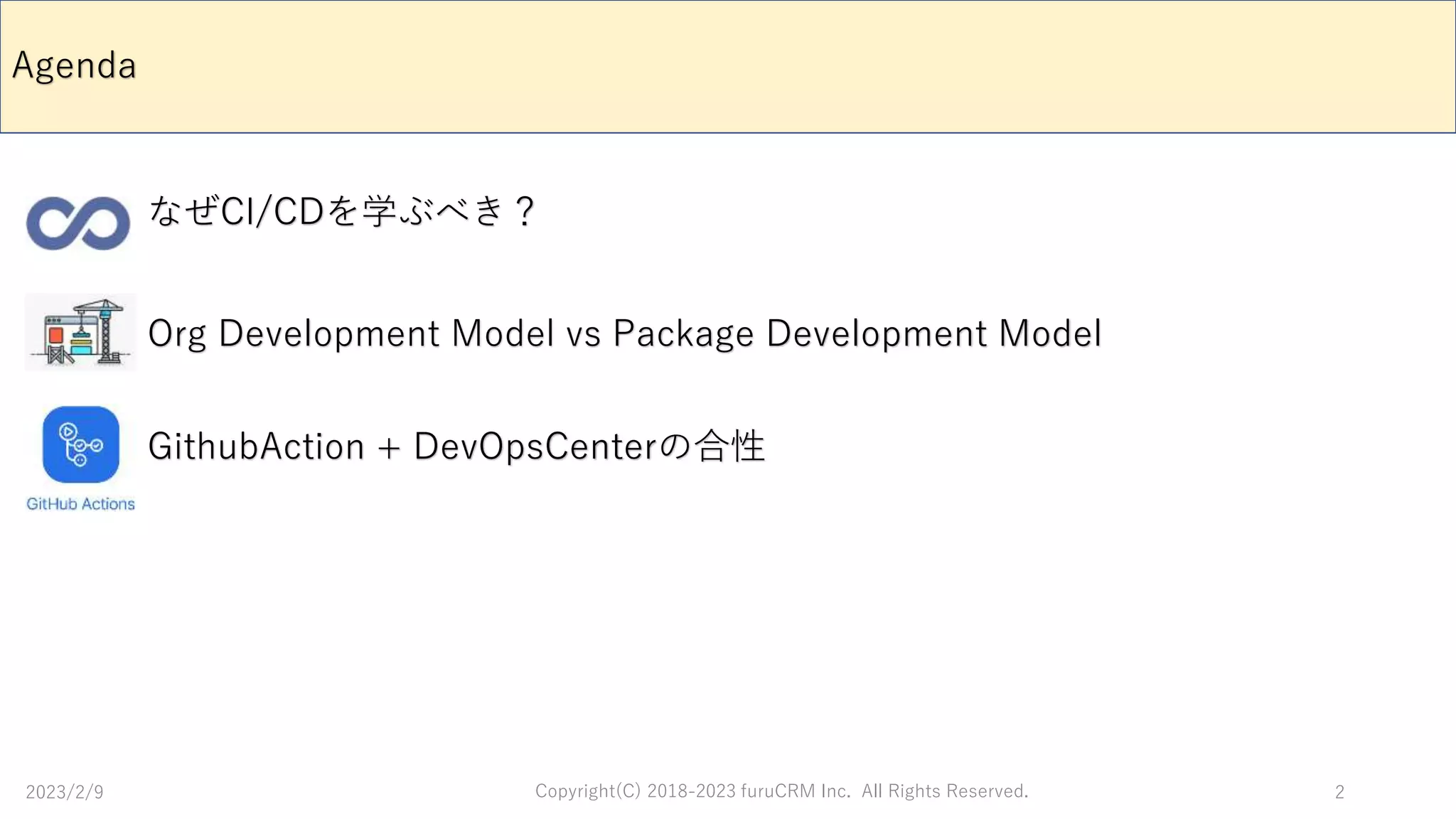 Agenda

なぜCI/CDを学ぶべき？

Org Development Model vs Package Development Model

GitHub Actions

GithubAction + DevOpsCenterの合性

2023/2/9

Copyright(C) 2018-2023 furuCRM Inc. All Rights Reserved.

2